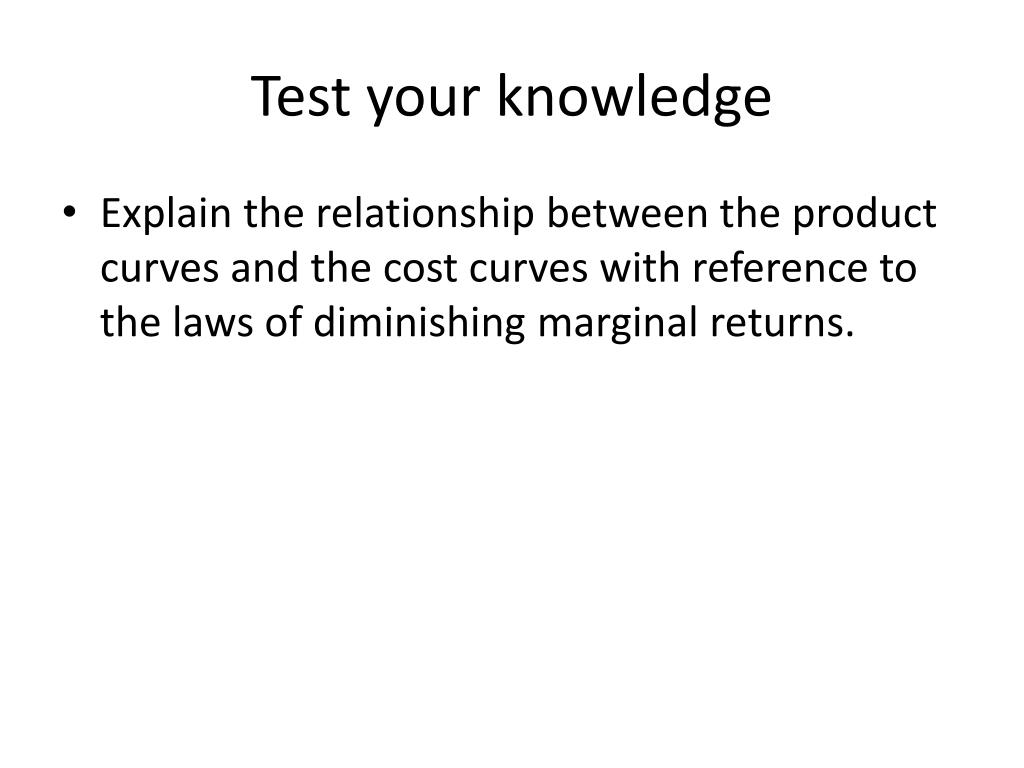 Test your knowledge

• Explain the relationship between the product curves and the cost curves with reference to the laws of diminishing marginal returns.